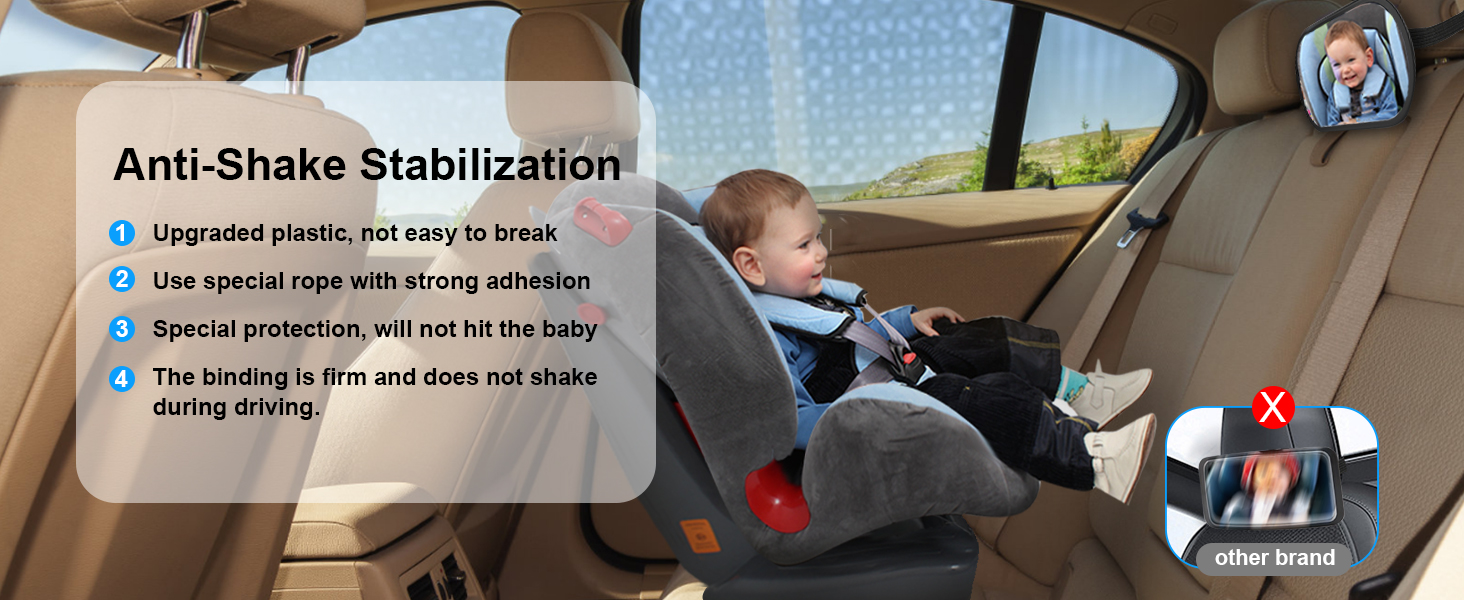 Anti-Shake Stabilization

1 Upgraded plastic, not easy to break

2 Use special rope with strong adhesion

3 Special protection, will not hit the baby

4 The binding is firm and does not shake during driving.

X

other brand